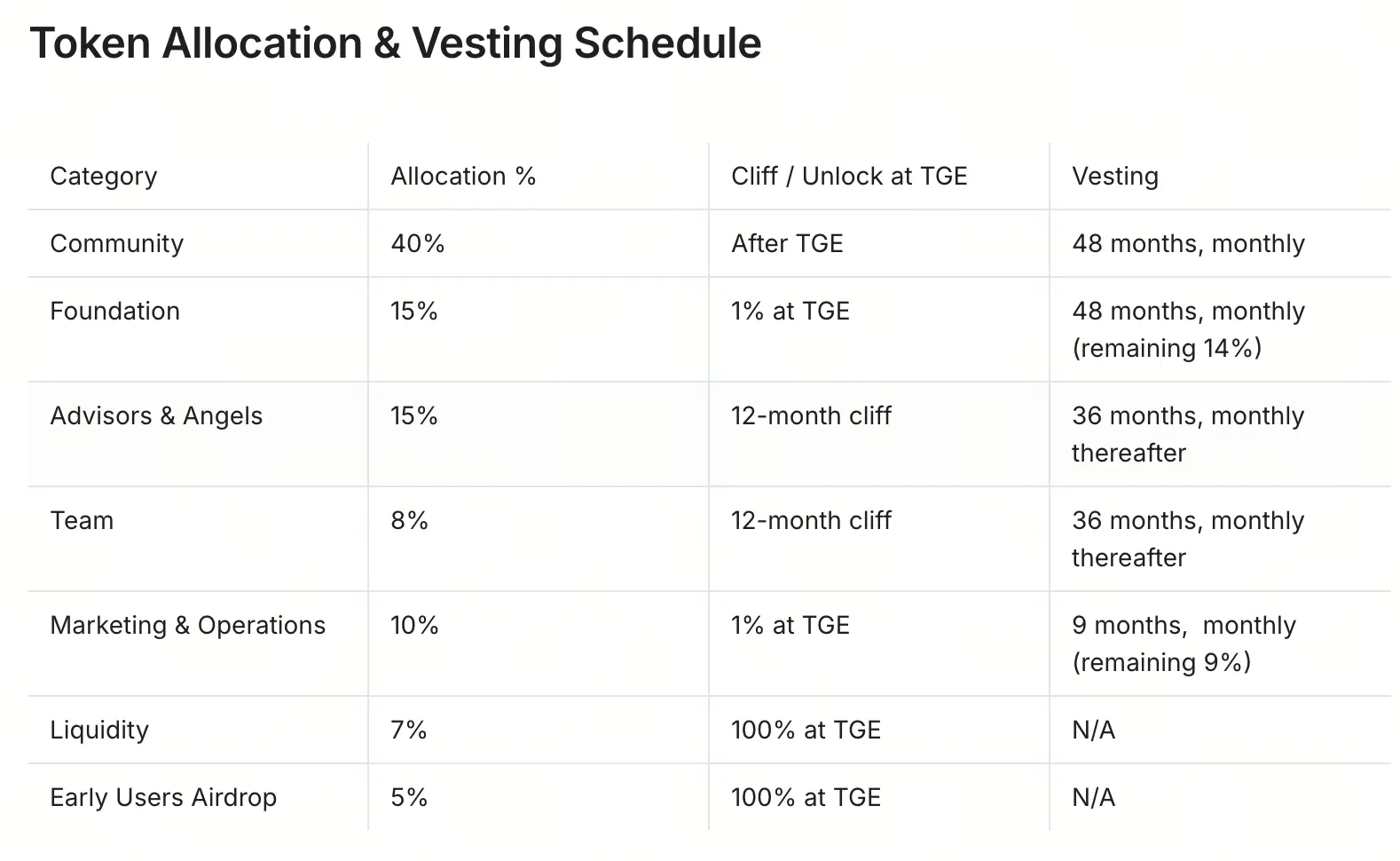 Token Allocation & Vesting Schedule

| Category | Allocation % | Cliff / Unlock at TGE | Vesting |
|---|---|---|---|
| Community | 40% | After TGE | 48 months, monthly |
| Foundation | 15% | 1% at TGE | 48 months, monthly (remaining 14%) |
| Advisors & Angels | 15% | 12-month cliff | 36 months, monthly thereafter |
| Team | 8% | 12-month cliff | 36 months, monthly thereafter |
| Marketing & Operations | 10% | 1% at TGE | 9 months, monthly (remaining 9%) |
| Liquidity | 7% | 100% at TGE | N/A |
| Early Users Airdrop | 5% | 100% at TGE | N/A |